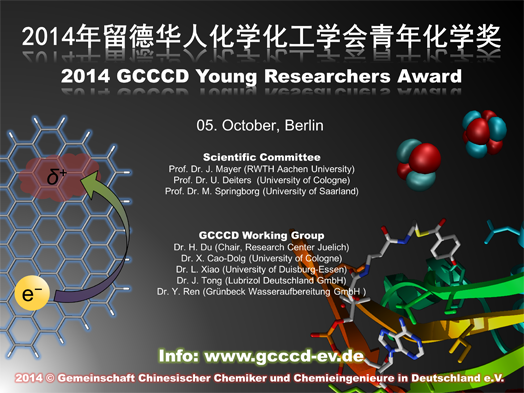 2014年留德华人化学化工学会青年化学奖

2014 GCCCD Young Researchers Award

05. October, Berlin

Scientific Committee
Prof. Dr. J. Mayer (RWTH Aachen University)
Prof. Dr. U. Deiters (University of Cologne)
Prof. Dr. M. Springborg (University of Saarland)

GCCCD Working Group
Dr. H. Du (Chair, Research Center Juelich)
Dr. X. Cao-Dolg (University of Cologne)
Dr. L. Xiao (University of Duisburg-Essen)
Dr. J. Tong (Lubrizol Deutschland GmbH)
Dr. Y. Ren (Grünbeck Wasseraufbereitung GmbH )

$\delta^+$

$e^-$

Info: www.gcccd-ev.de

2014 © Gemeinschaft Chinesischer Chemiker und Chemieingenieure in Deutschland e.V.